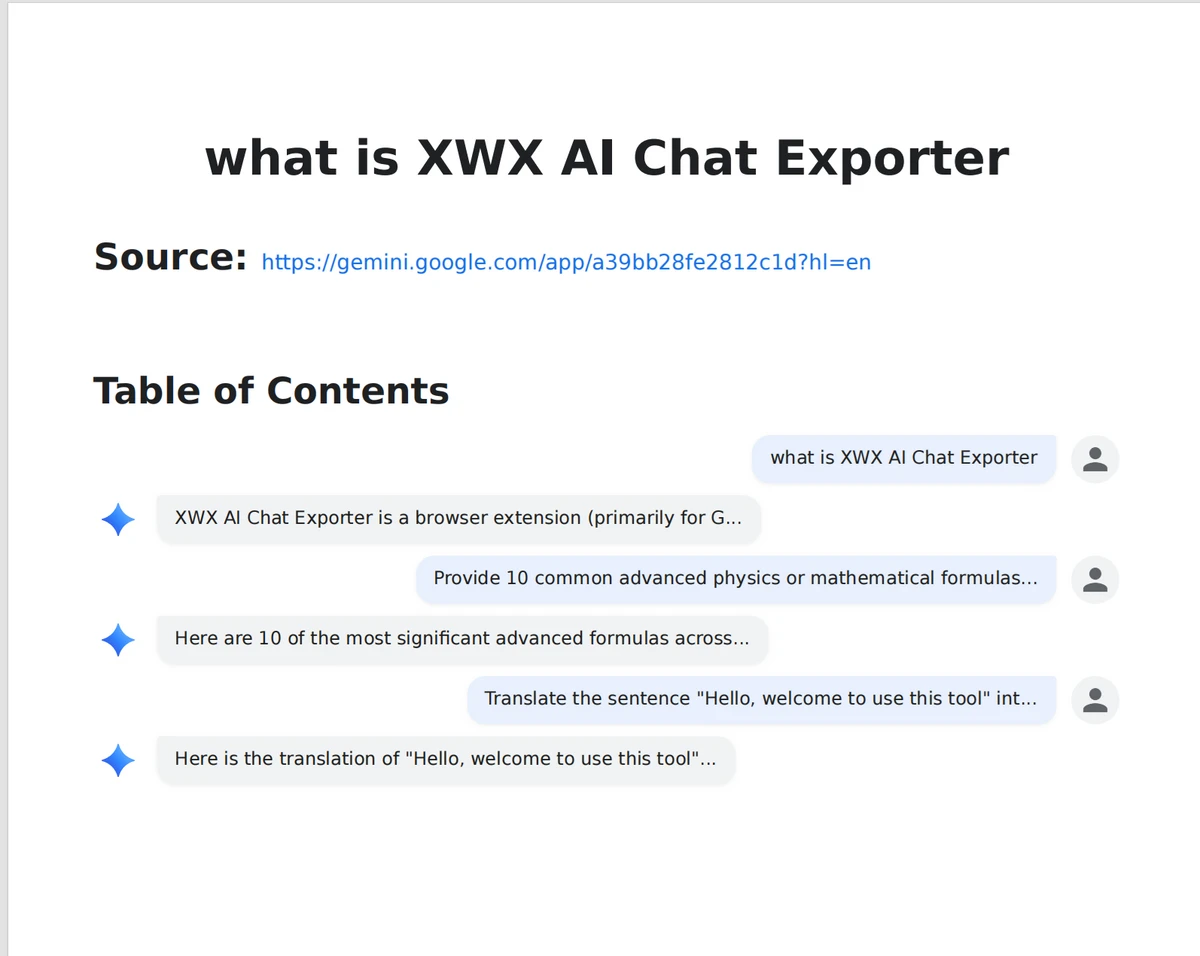 what is XWX AI Chat Exporter

Source: https://gemini.google.com/app/a39bb28fe2812c1d?hl=en

Table of Contents

what is XWX AI Chat Exporter

XWX AI Chat Exporter is a browser extension (primarily for G...

Provide 10 common advanced physics or mathematical formulas...

Here are 10 of the most significant advanced formulas across...

Translate the sentence "Hello, welcome to use this tool" int...

Here is the translation of "Hello, welcome to use this tool"...